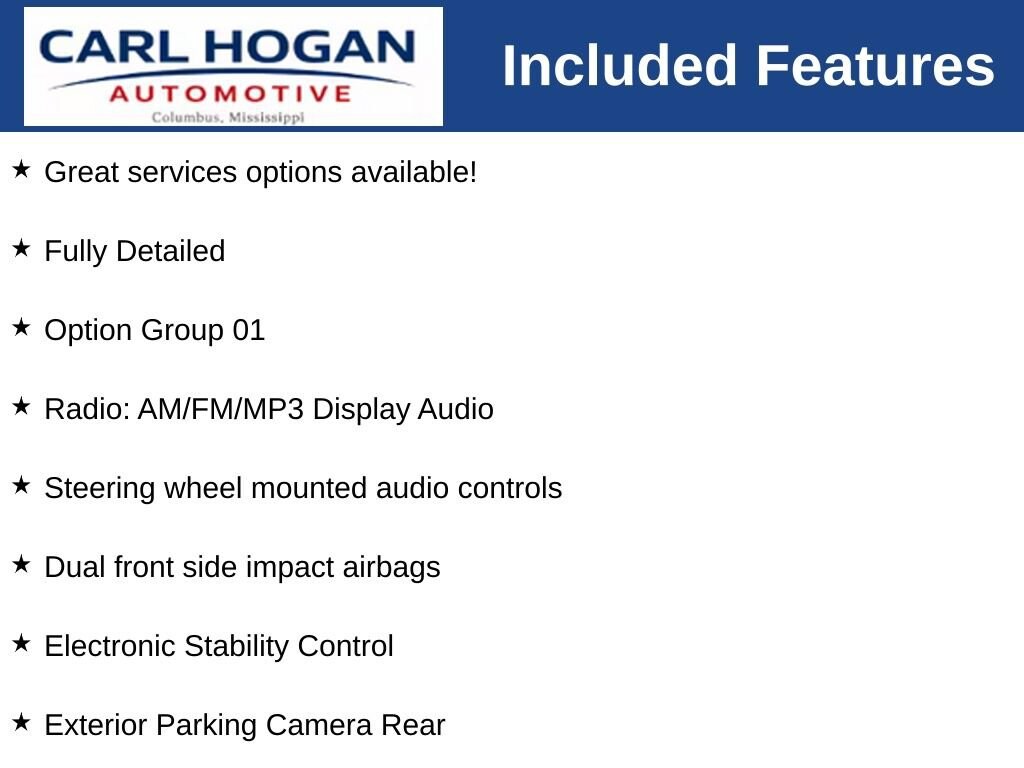 CARL HOGAN
AUTOMOTIVE
Columbus, Mississippi

Included Features

★ Great services options available!

★ Fully Detailed

★ Option Group 01

★ Radio: AM/FM/MP3 Display Audio

★ Steering wheel mounted audio controls

★ Dual front side impact airbags

★ Electronic Stability Control

★ Exterior Parking Camera Rear